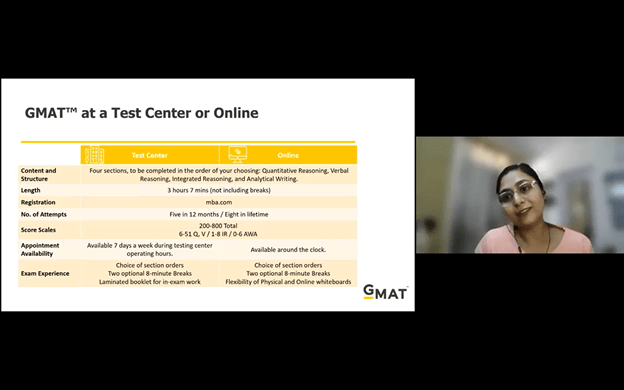 GMAT™ at a Test Center or Online

| | Test Center | Online |
|---|---|---|
| Content and Structure | Four sections, to be completed in the order of your choosing: Quantitative Reasoning, Verbal Reasoning, Integrated Reasoning, and Analytical Writing. | |
| Length | 3 hours 7 mins (not including breaks) | |
| Registration | mba.com | |
| No. of Attempts | Five in 12 months / Eight in lifetime | |
| Score Scales | 200-800 Total 6-51 Q, V / 1-8 IR / 0-6 AWA | |
| Appointment Availability | Available 7 days a week during testing center operating hours. | Available around the clock. |
| Exam Experience | Choice of section orders Two optional 8-minute Breaks Laminated booklet for in-exam work | Choice of section orders Two optional 8-minute Breaks Flexibility of Physical and Online whiteboards |

GMAT